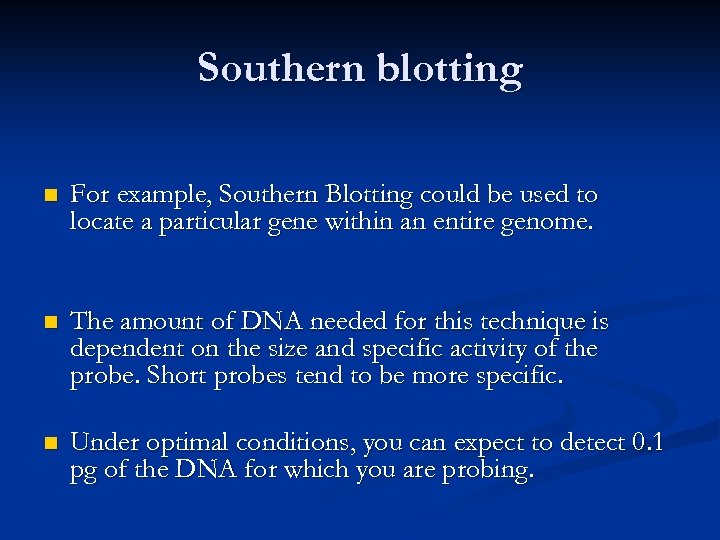 Southern blotting

For example, Southern Blotting could be used to locate a particular gene within an entire genome.

The amount of DNA needed for this technique is dependent on the size and specific activity of the probe. Short probes tend to be more specific.

Under optimal conditions, you can expect to detect 0.1 pg of the DNA for which you are probing.